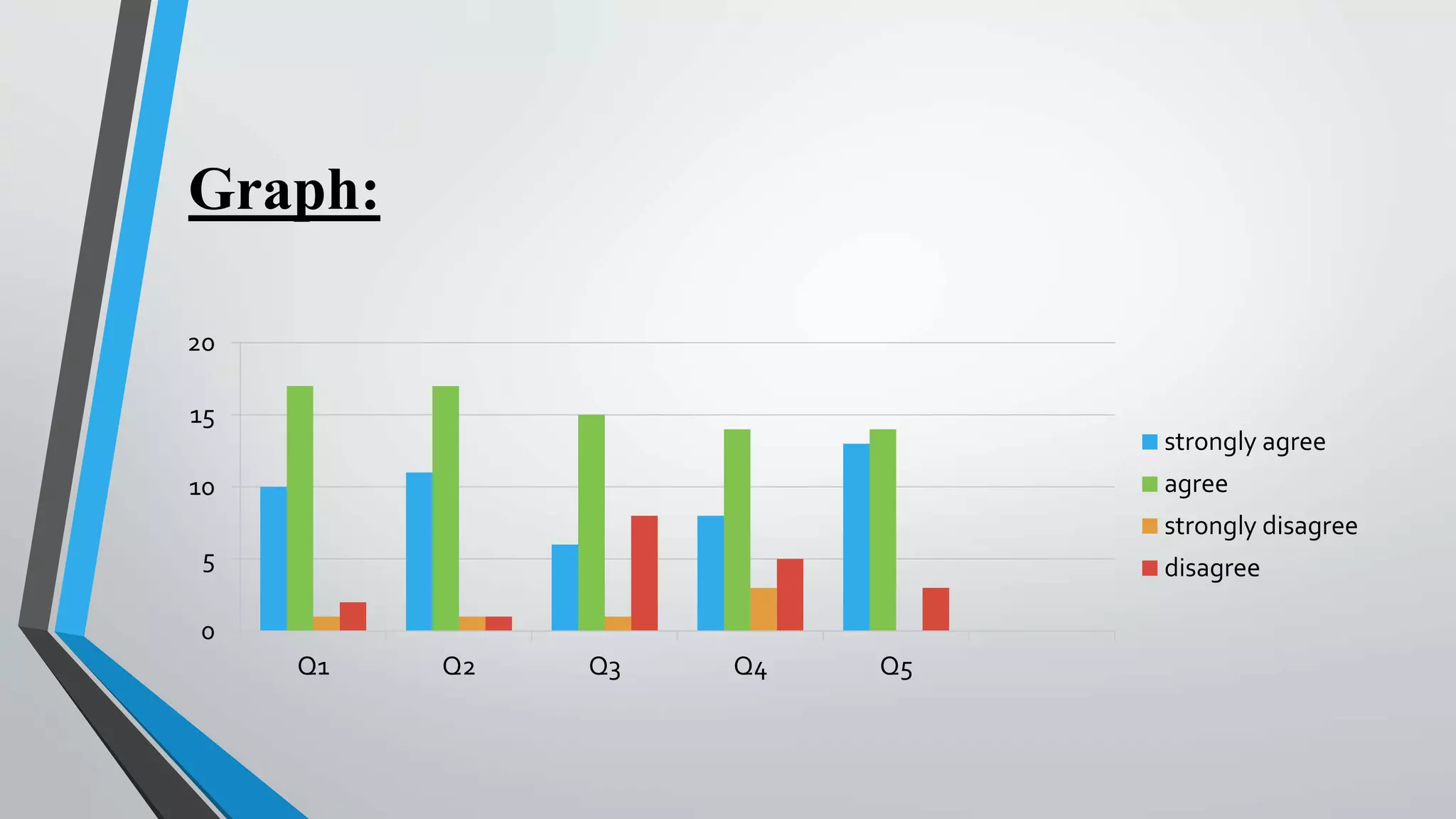 Graph:

20
15
10
5
0

Q1
Q2
Q3
Q4
Q5

strongly agree
agree
strongly disagree
disagree